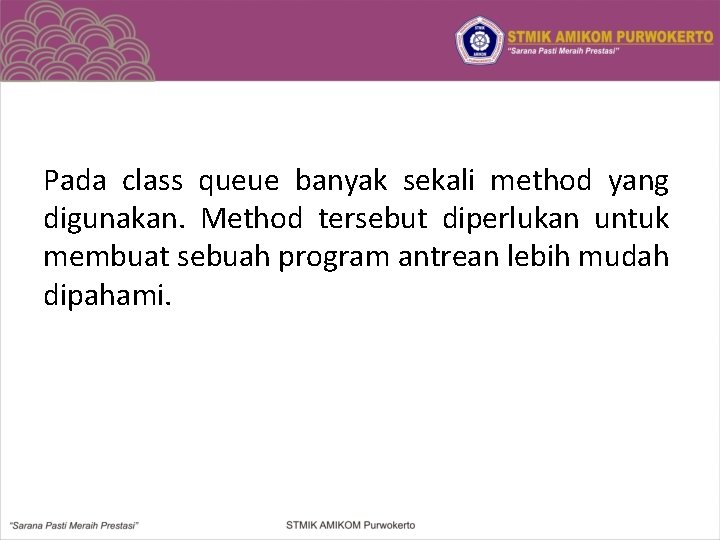 STMIK AMIKOM PURWOKERTO
"Sarana Pasti Meraih Prestasi"

Pada class queue banyak sekali method yang digunakan. Method tersebut diperlukan untuk membuat sebuah program antrean lebih mudah dipahami.

"Sarana Pasti Meraih Prestasi"
STMIK AMIKOM Purwokerto